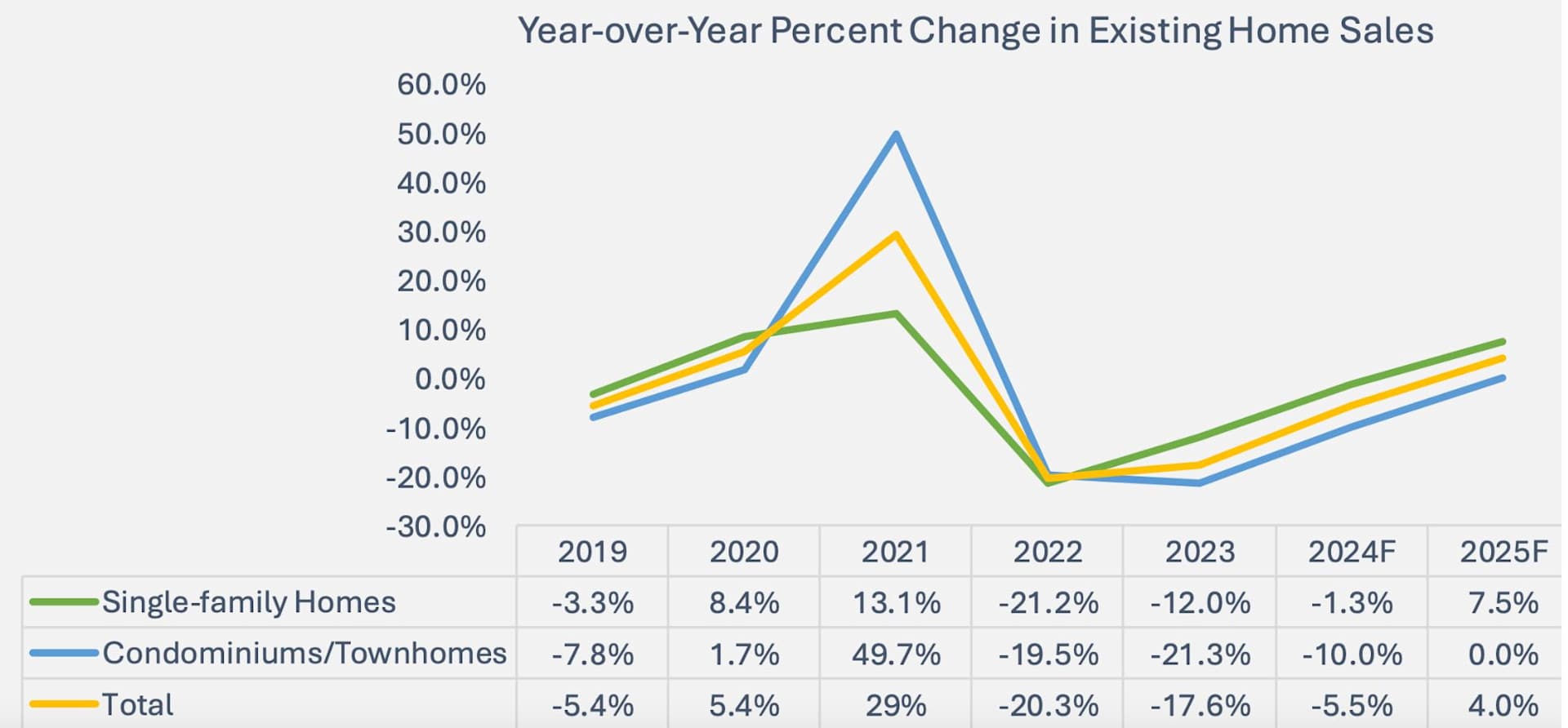 Year-over-Year Percent Change in Existing Home Sales

60.0%
50.0%
40.0%
30.0%
20.0%
10.0%
0.0%
-10.0%
-20.0%
-30.0%

| | 2019 | 2020 | 2021 | 2022 | 2023 | 2024F | 2025F |
|---|---|---|---|---|---|---|---|
| Single-family Homes | -3.3% | 8.4% | 13.1% | -21.2% | -12.0% | -1.3% | 7.5% |
| Condominiums/Townhomes | -7.8% | 1.7% | 49.7% | -19.5% | -21.3% | -10.0% | 0.0% |
| Total | -5.4% | 5.4% | 29% | -20.3% | -17.6% | -5.5% | 4.0% |